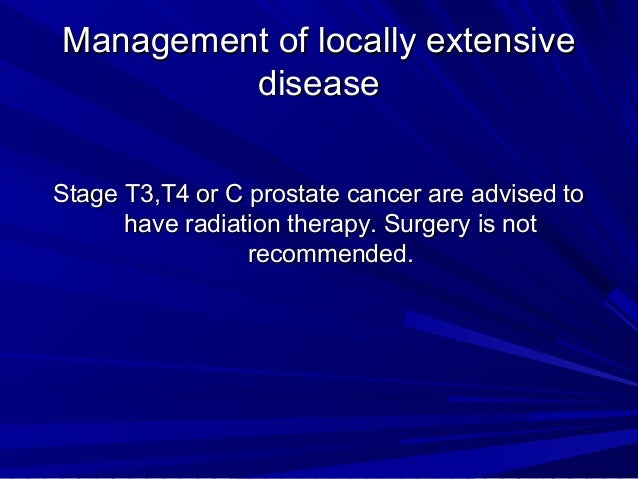 Management of locally extensive disease

Stage T3,T4 or C prostate cancer are advised to have radiation therapy. Surgery is not recommended.